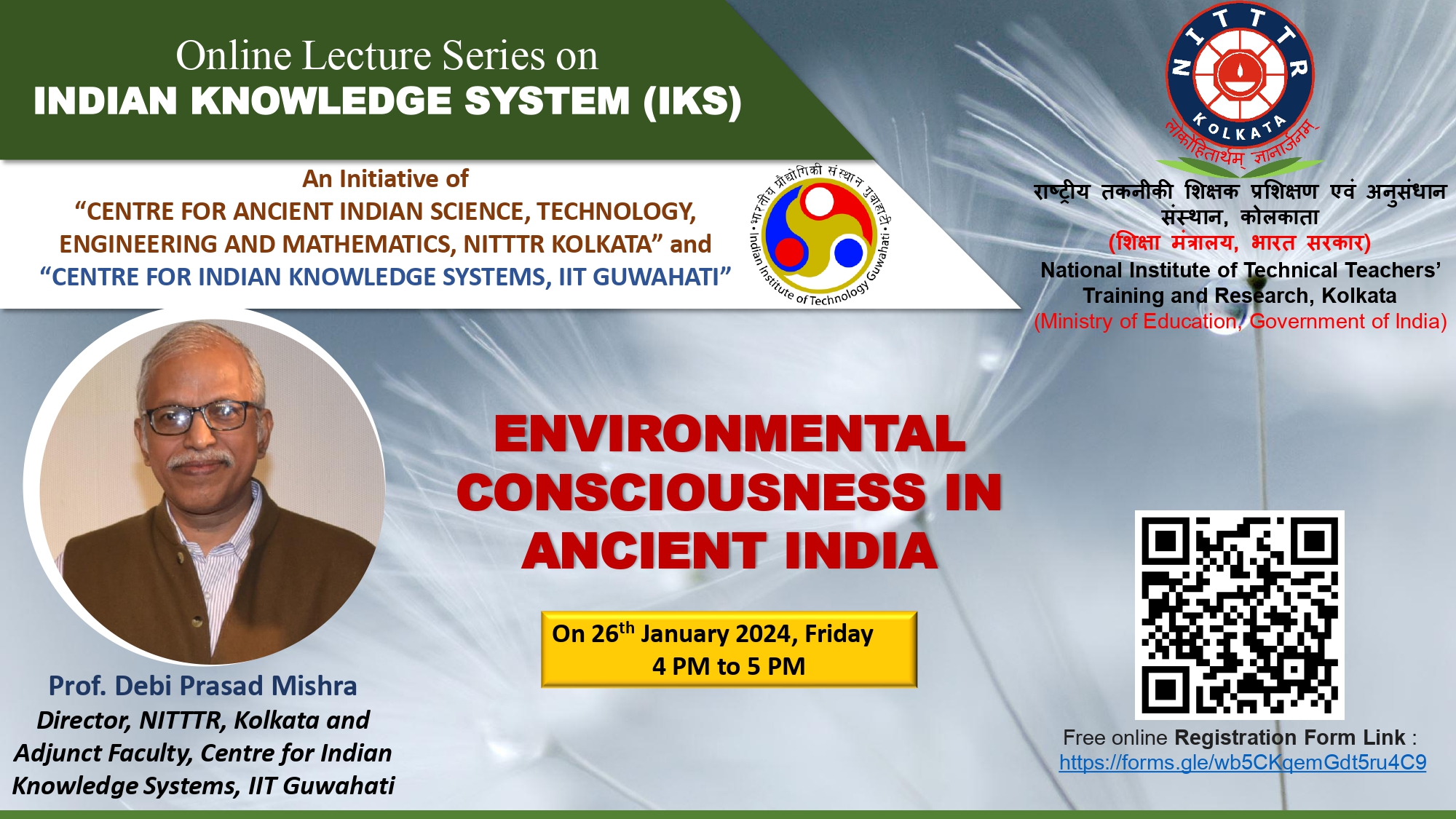 Online Lecture Series on
INDIAN KNOWLEDGE SYSTEM (IKS)

An Initiative of
“CENTRE FOR ANCIENT INDIAN SCIENCE, TECHNOLOGY, ENGINEERING AND MATHEMATICS, NITTTR KOLKATA” and
“CENTRE FOR INDIAN KNOWLEDGE SYSTEMS, IIT GUWAHATI”

भारतीय प्रौद्योगिकी संस्थान गुवाहाटी
Indian Institute of Technology Guwahati

NITTTR
KOLKATA
लोकहितार्थम् ज्ञानार्जनम्

राष्ट्रीय तकनीकी शिक्षक प्रशिक्षण एवं अनुसंधान संस्थान, कोलकाता
(शिक्षा मंत्रालय, भारत सरकार)
National Institute of Technical Teachers’ Training and Research, Kolkata
(Ministry of Education, Government of India)

ENVIRONMENTAL CONSCIOUSNESS IN ANCIENT INDIA

On 26$^{th}$ January 2024, Friday
4 PM to 5 PM

Prof. Debi Prasad Mishra
Director, NITTTR, Kolkata and Adjunct Faculty, Centre for Indian Knowledge Systems, IIT Guwahati

Free online Registration Form Link :
https://forms.gle/wb5CKqemGdt5ru4C9